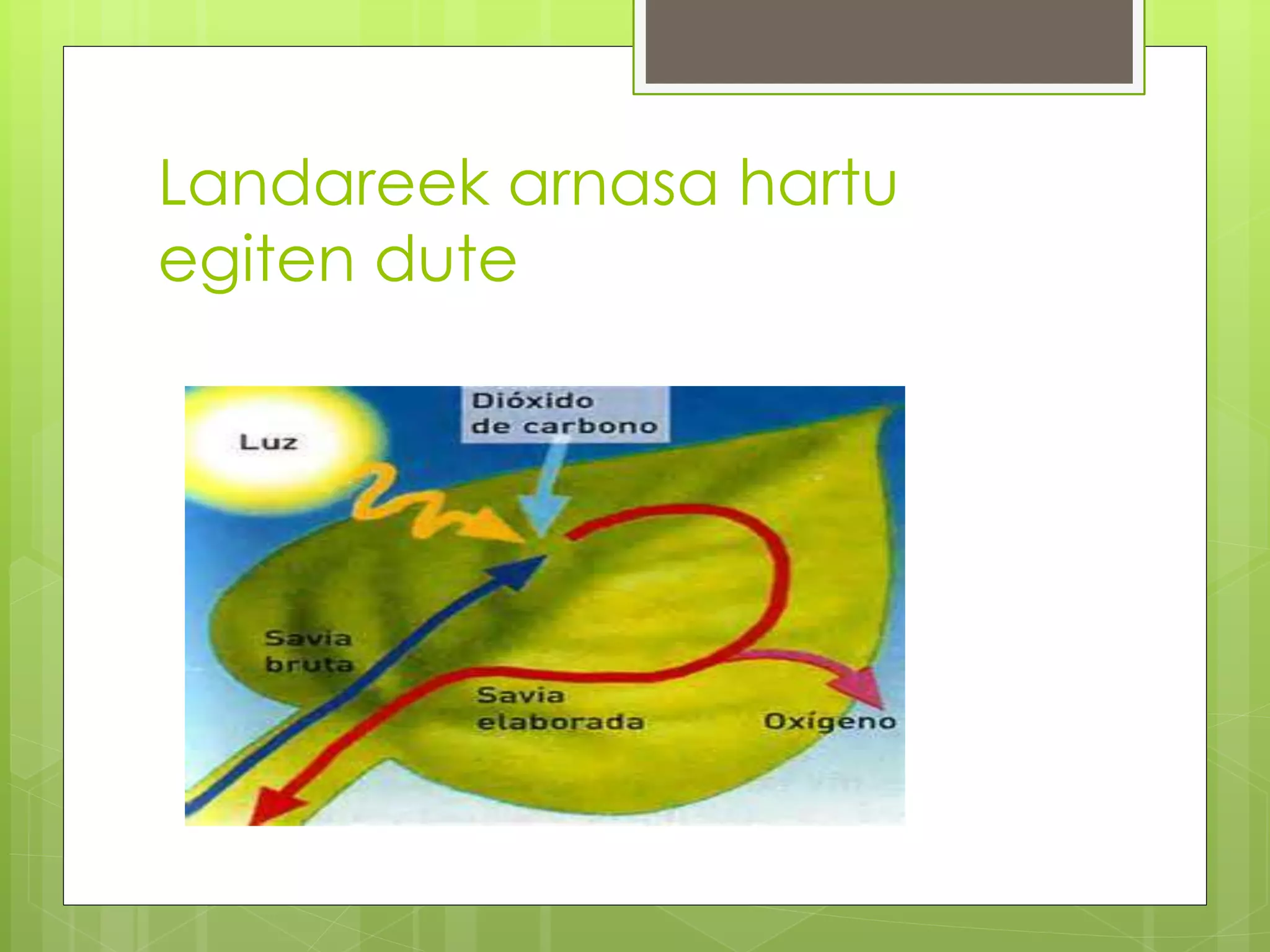 Landareek arnasa hartu egiten dute

Luz

Dióxido de carbono

Savia bruta

Savia elaborada

Oxígeno